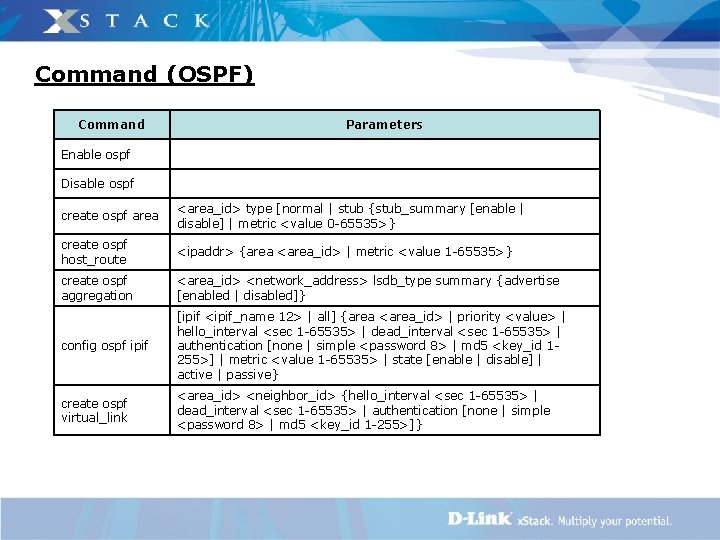 XSTACK

Command (OSPF)

| Command | Parameters |
|---|---|
| Enable ospf | |
| Disable ospf | |
| create ospf area | <area_id> type [normal \| stub {stub_summary [enable \| disable] \| metric <value 0-65535>} |
| create ospf host_route | <ipaddr> {area <area_id> \| metric <value 1-65535>} |
| create ospf aggregation | <area_id> <network_address> lsdb_type summary {advertise [enabled \| disabled]} |
| config ospf ipif | [ipif <ipif_name 12> \| all] {area <area_id> \| priority <value> \| hello_interval <sec 1-65535> \| dead_interval <sec 1-65535> \| authentication [none \| simple <password 8> \| md5 <key_id 1-255>] \| metric <value 1-65535> \| state [enable \| disable] \| active \| passive} |
| create ospf virtual_link | <area_id> <neighbor_id> {hello_interval <sec 1-65535> \| dead_interval <sec 1-65535> \| authentication [none \| simple <password 8> \| md5 <key_id 1-255>]} |

D-Link xStack. Multiply your potential.